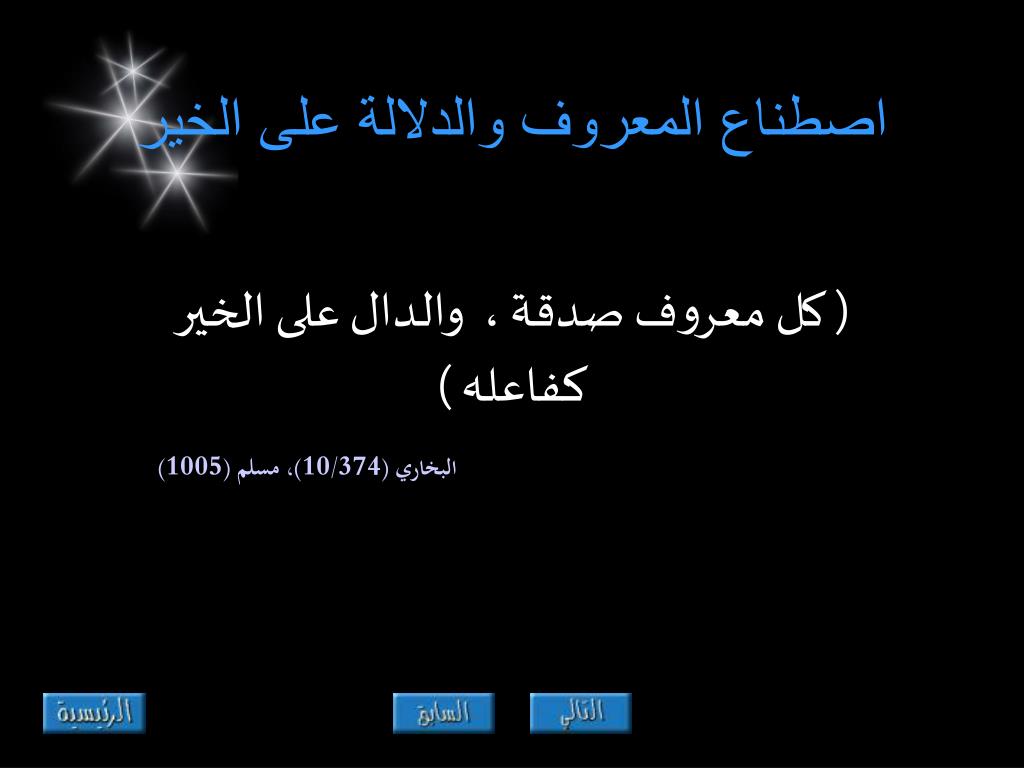 اصطناع المعروف والدلالة على الخير

( كل معروف صدقة ، والدال على الخير كفاعله )

البخاري (10/374)، مسلم (1005)

الرئيسية

السابق

التالي